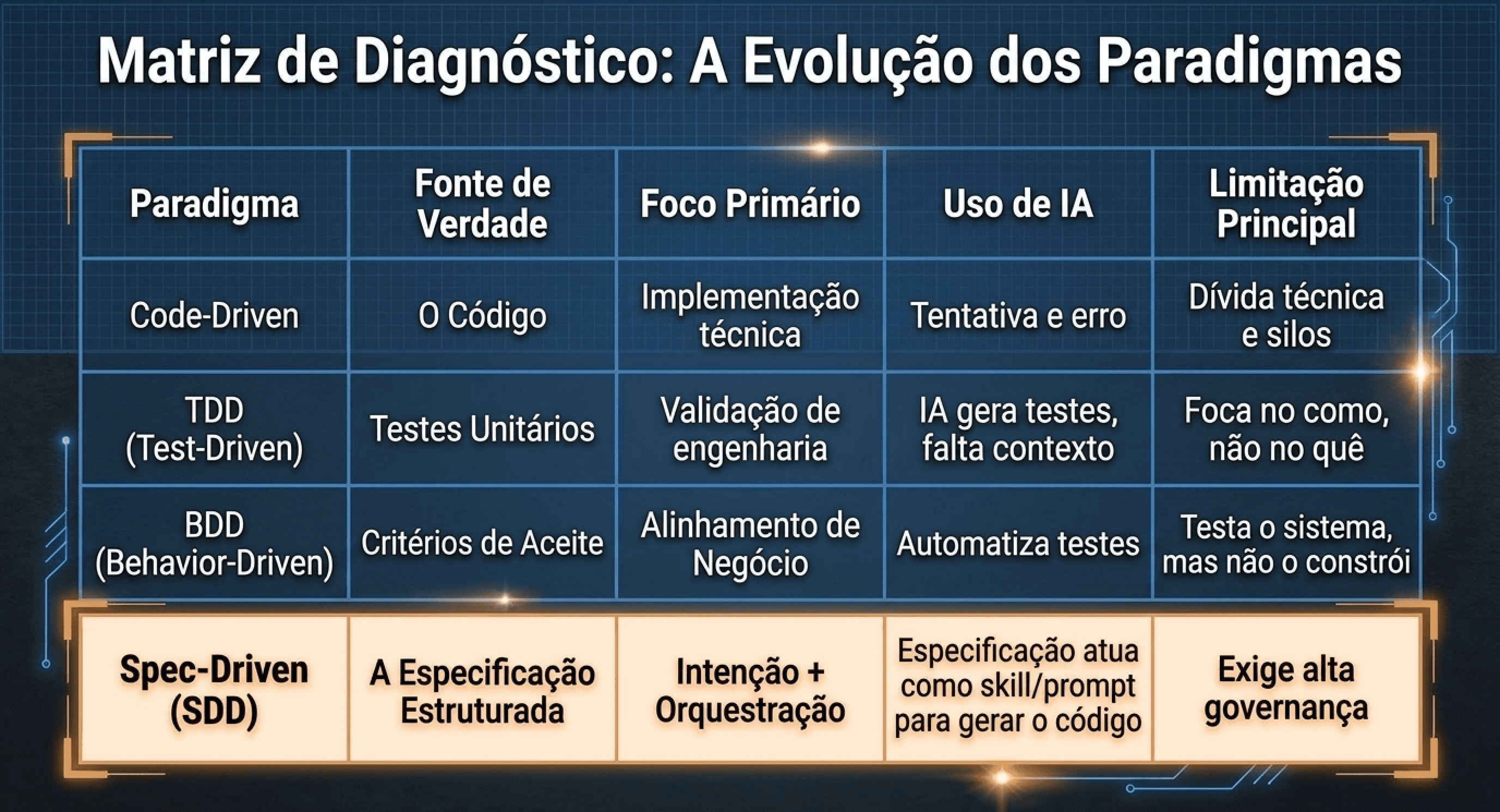 Matriz de Diagnóstico: A Evolução dos Paradigmas

| Paradigma | Fonte de Verdade | Foco Primário | Uso de IA | Limitação Principal |
|---|---|---|---|---|
| Code-Driven | O Código | Implementação técnica | Tentativa e erro | Dívida técnica e silos |
| TDD (Test-Driven) | Testes Unitários | Validação de engenharia | IA gera testes, falta contexto | Foca no como, não no quê |
| BDD (Behavior-Driven) | Critérios de Aceite | Alinhamento de Negócio | Automatiza testes | Testa o sistema, mas não o constrói |
| Spec-Driven (SDD) | A Especificação Estruturada | Intenção + Orquestração | Especificação atua como skill/prompt para gerar o código | Exige alta governança |